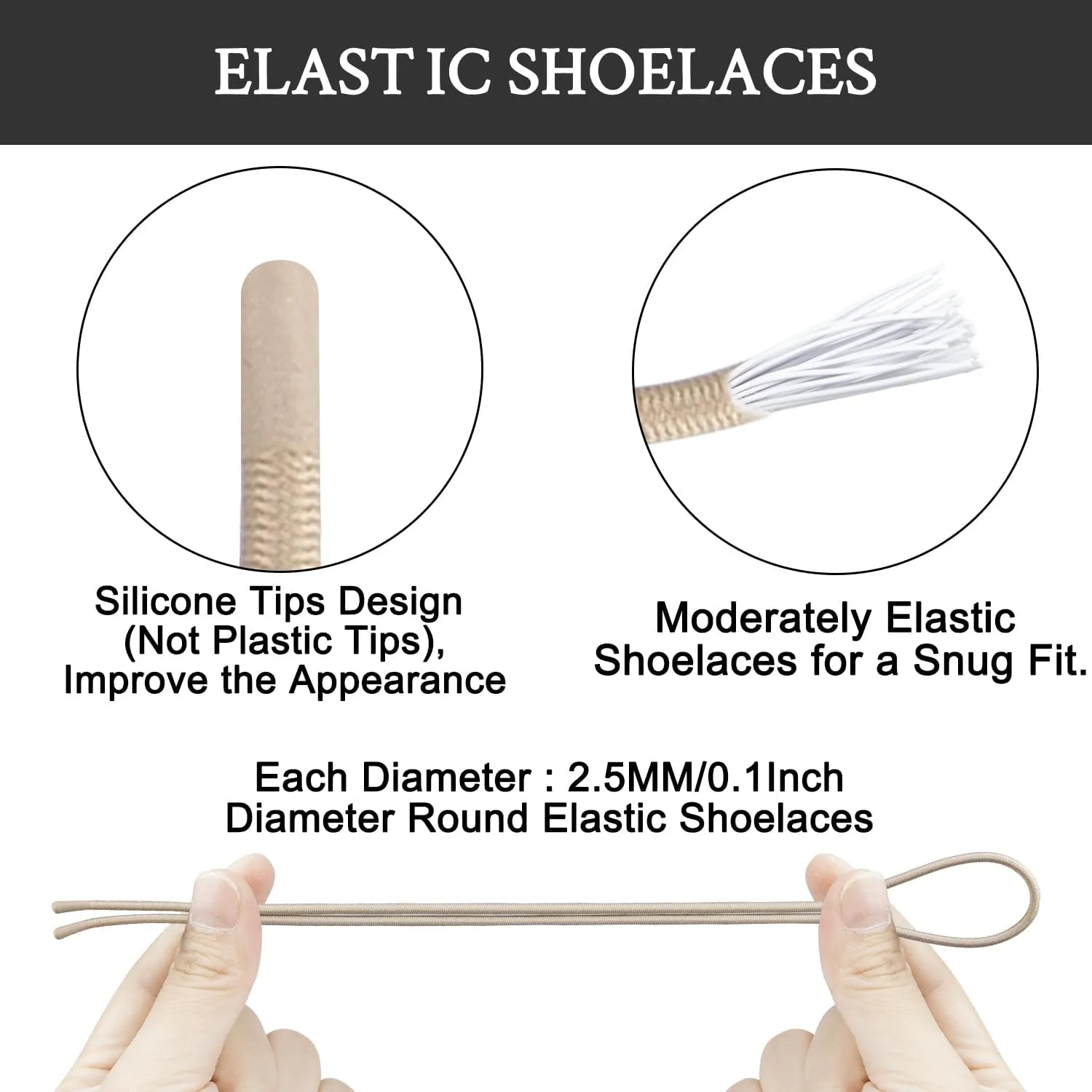 ELAST IC SHOELACES

Silicone Tips Design (Not Plastic Tips), Improve the Appearance

Moderately Elastic Shoelaces for a Snug Fit.

Each Diameter : 2.5MM/0.1Inch Diameter Round Elastic Shoelaces